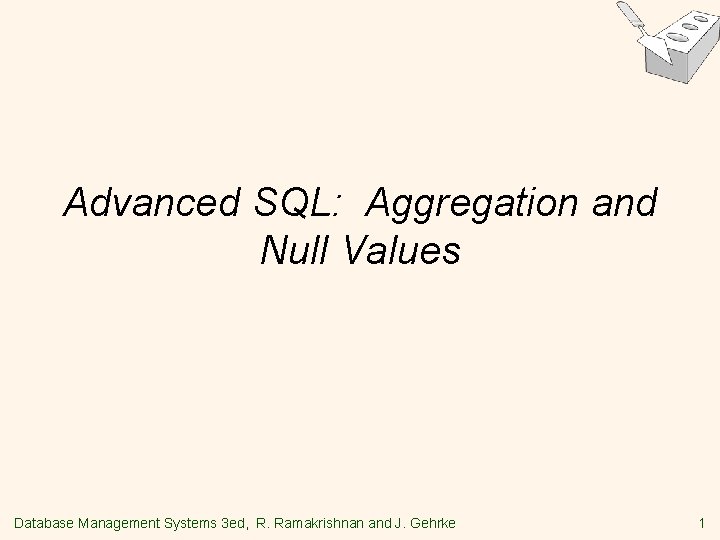 Advanced SQL: Aggregation and Null Values

Database Management Systems 3ed, R. Ramakrishnan and J. Gehrke

1